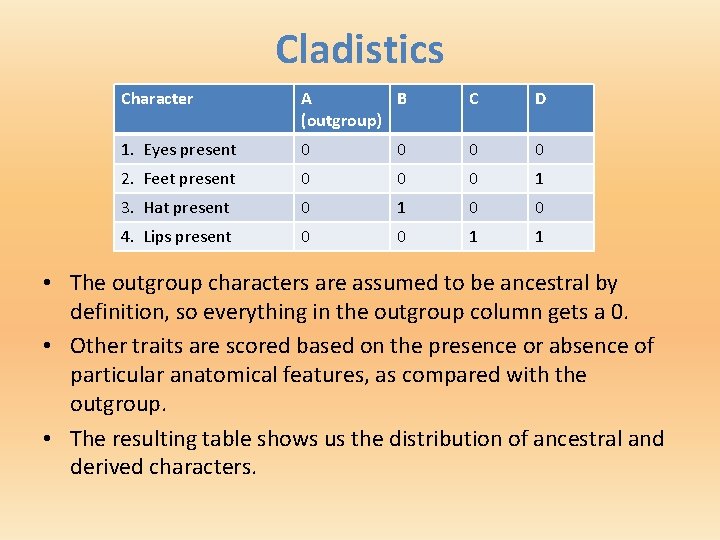 Cladistics

| Character | A (outgroup) | B | C | D |
|---|---|---|---|---|
| 1. Eyes present | 0 | 0 | 0 | 0 |
| 2. Feet present | 0 | 0 | 0 | 1 |
| 3. Hat present | 0 | 1 | 0 | 0 |
| 4. Lips present | 0 | 0 | 1 | 1 |

• The outgroup characters are assumed to be ancestral by definition, so everything in the outgroup column gets a 0.

• Other traits are scored based on the presence or absence of particular anatomical features, as compared with the outgroup.

• The resulting table shows us the distribution of ancestral and derived characters.